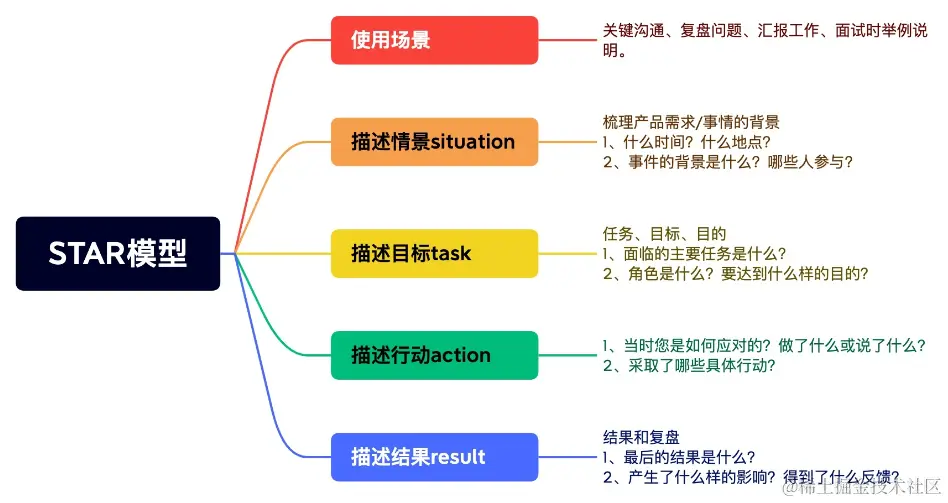 STAR模型

使用场景

关键沟通、复盘问题、汇报工作、面试时举例说明。

描述情景situation

梳理产品需求/事情的背景
1、什么时间？什么地点？
2、事件的背景是什么？哪些人参与？

描述目标task

任务、目标、目的
1、面临的主要任务是什么？
2、角色是什么？要达到什么样的目的？

描述行动action

1、当时您是如何应对的？做了什么或说了什么？
2、采取了哪些具体行动？

描述结果result

结果和复盘
1、最后的结果是什么？
2、产生了什么样的影响？得到了什么反馈？

@稀土掘金技术社区